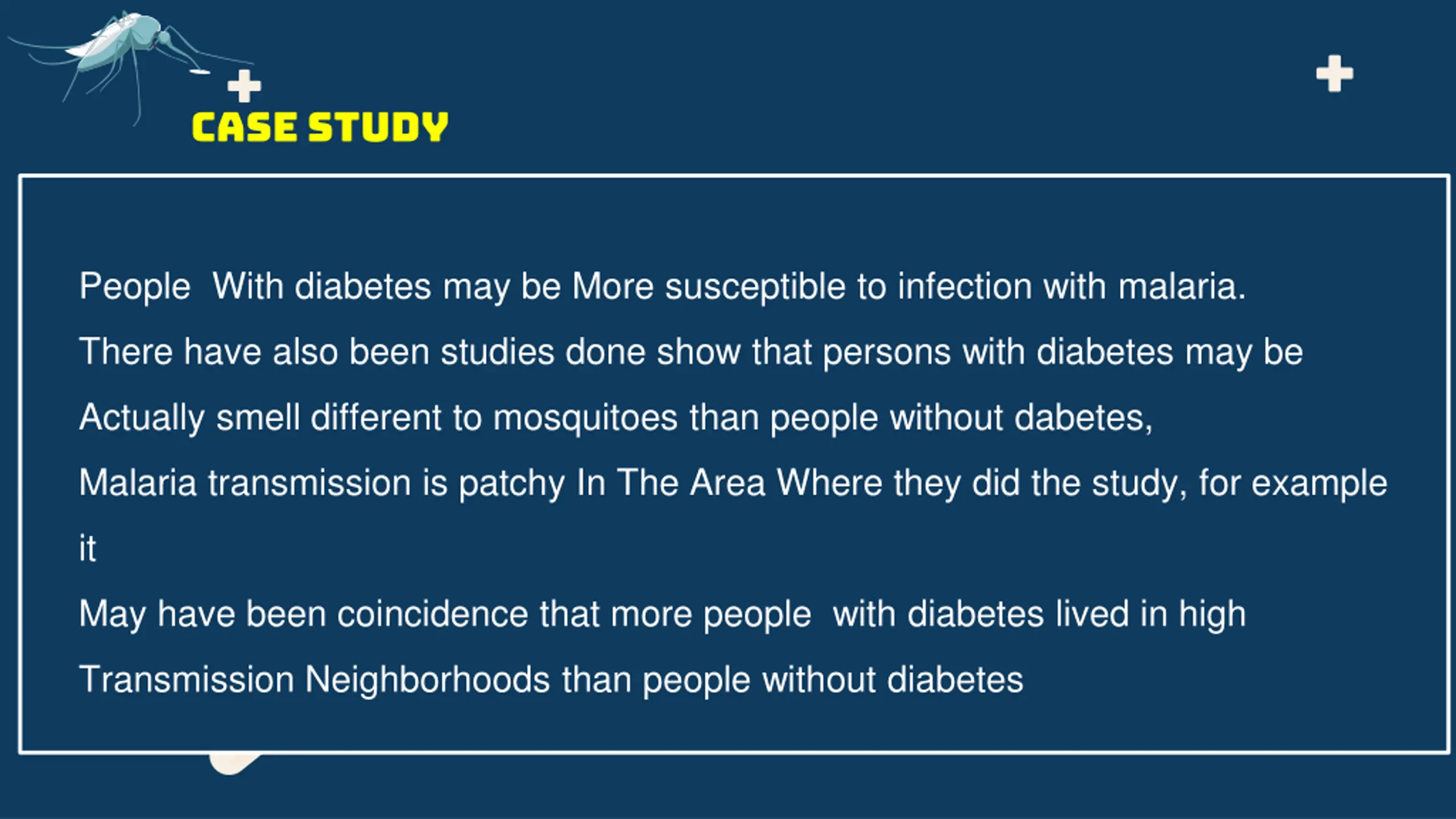 CASE STUDY

People With diabetes may be More susceptible to infection with malaria.

There have also been studies done show that persons with diabetes may be

Actually smell different to mosquitoes than people without dabetes,

Malaria transmission is patchy In The Area Where they did the study, for example

it

May have been coincidence that more people with diabetes lived in high

Transmission Neighborhoods than people without diabetes